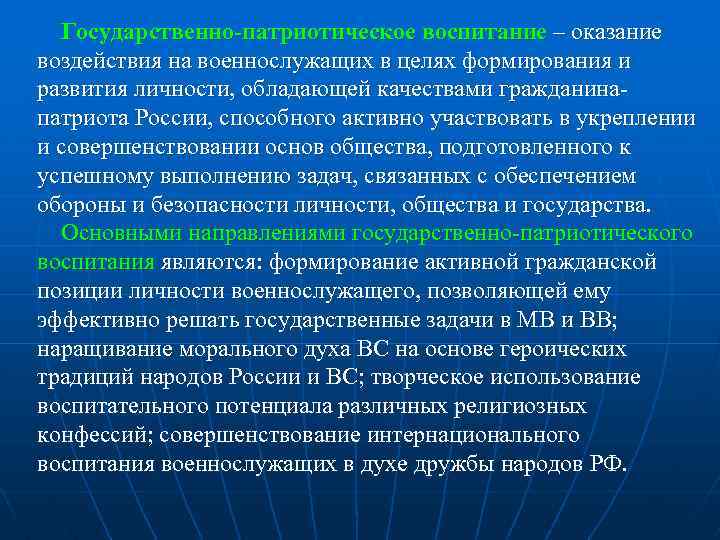 Государственно-патриотическое воспитание – оказание воздействия на военнослужащих в целях формирования и развития личности, обладающей качествами гражданина-патриота России, способного активно участвовать в укреплении и совершенствовании основ общества, подготовленного к успешному выполнению задач, связанных с обеспечением обороны и безопасности личности, общества и государства.

Основными направлениями государственно-патриотического воспитания являются: формирование активной гражданской позиции личности военнослужащего, позволяющей ему эффективно решать государственные задачи в МВ и ВВ; наращивание морального духа ВС на основе героических традиций народов России и ВС; творческое использование воспитательного потенциала различных религиозных конфессий; совершенствование интернационального воспитания военнослужащих в духе дружбы народов РФ.